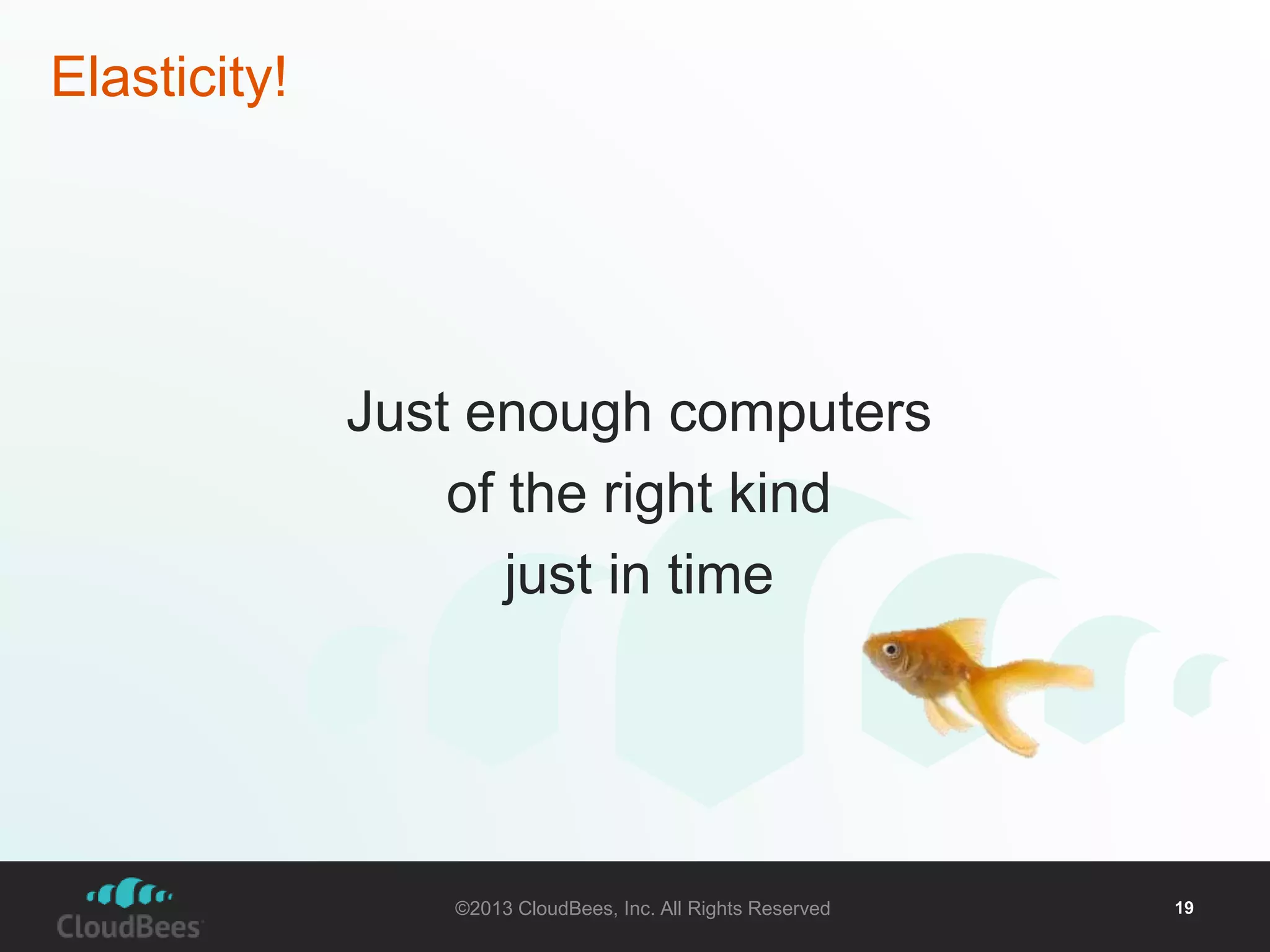 Elasticity!

Just enough computers
of the right kind
just in time

CloudBees

©2013 CloudBees, Inc. All Rights Reserved

19